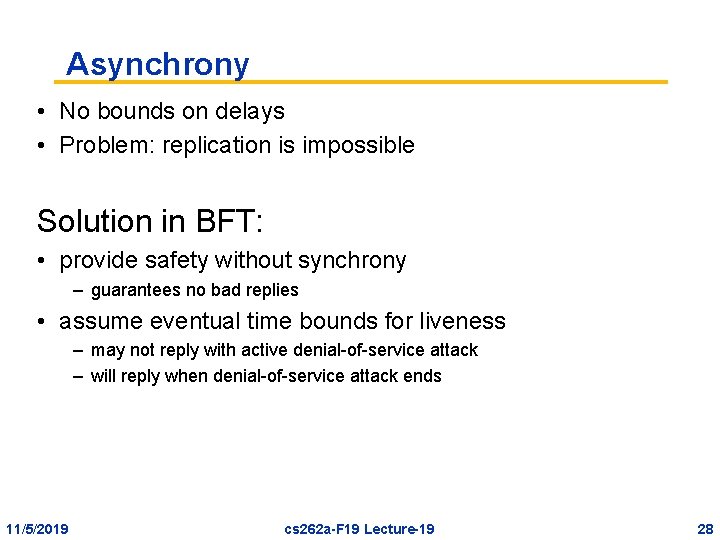 Asynchrony

• No bounds on delays
• Problem: replication is impossible

Solution in BFT:

• provide safety without synchrony
 – guarantees no bad replies
• assume eventual time bounds for liveness
 – may not reply with active denial-of-service attack
 – will reply when denial-of-service attack ends

11/5/2019 cs262a-F19 Lecture-19 28